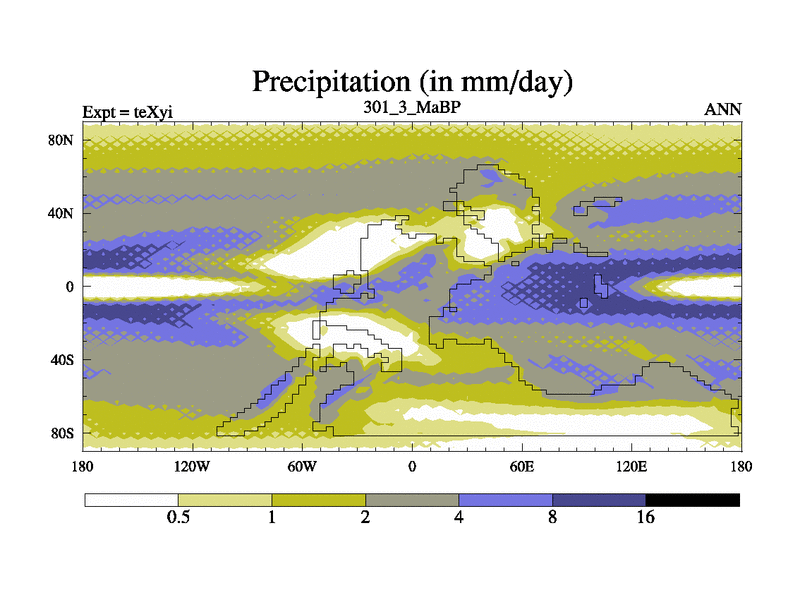 Precipitation (in mm/day)

Expt = teXyi
301_3_MaBP
ANN

80N
40N
0
40S
80S

180
120W
60W
0
60E
120E
180

0.5
1
2
4
8
16